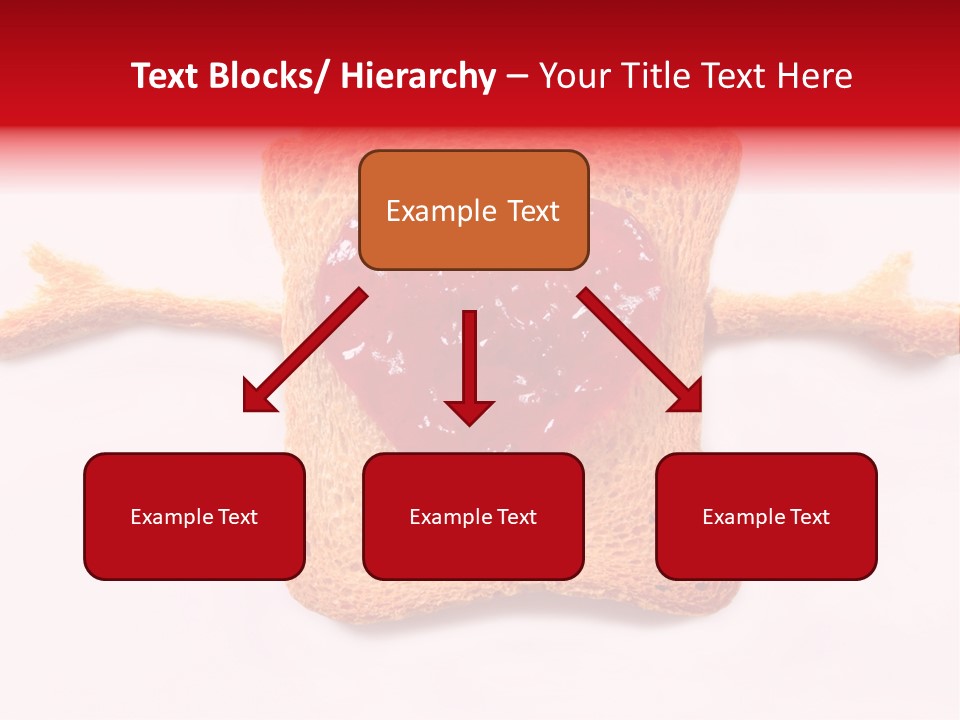 Text Blocks/ Hierarchy – Your Title Text Here

Example Text

Example Text

Example Text

Example Text